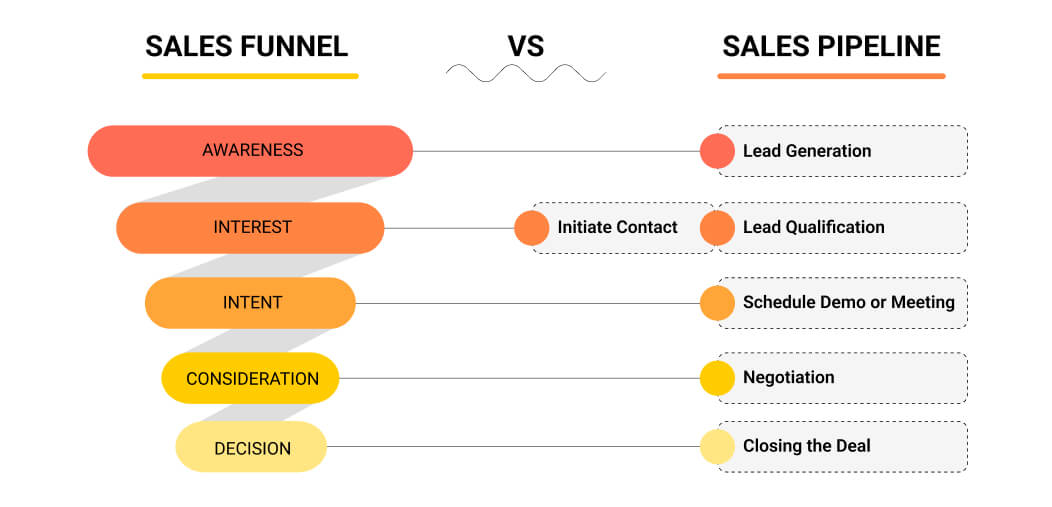 SALES FUNNEL

VS

SALES PIPELINE

AWARENESS

Lead Generation

INTEREST

Initiate Contact

Lead Qualification

INTENT

Schedule Demo or Meeting

CONSIDERATION

Negotiation

DECISION

Closing the Deal